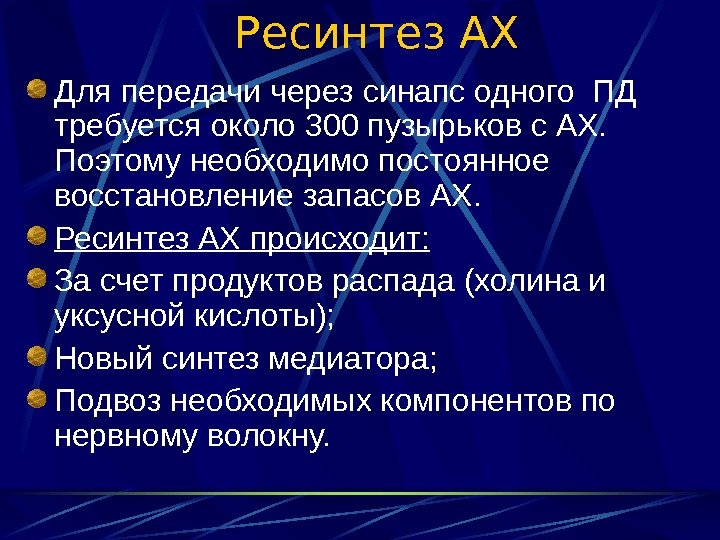 Ресинтез АХ

Для передачи через синапс одного ПД требуется около 300 пузырьков с АХ. Поэтому необходимо постоянное восстановление запасов АХ.

Ресинтез АХ происходит:

За счет продуктов распада (холина и уксусной кислоты);

Новый синтез медиатора;

Подвоз необходимых компонентов по нервному волокну.